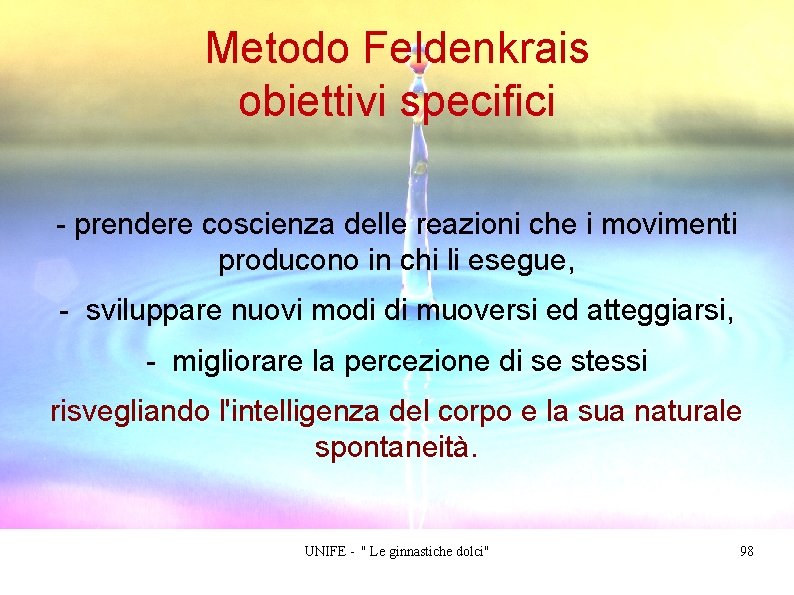 Metodo Feldenkrais
obiettivi specifici

- prendere coscienza delle reazioni che i movimenti producono in chi li esegue,

- sviluppare nuovi modi di muoversi ed atteggiarsi,

- migliorare la percezione di se stessi

risvegliando l'intelligenza del corpo e la sua naturale spontaneità.

UNIFE - " Le ginnastiche dolci"

98